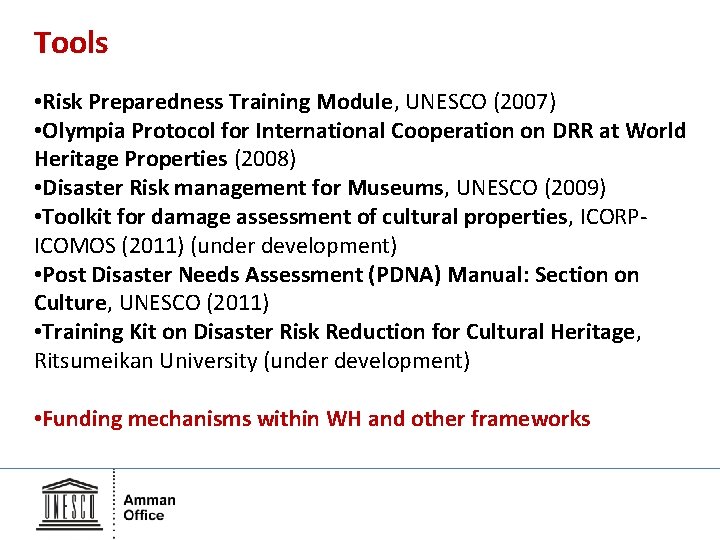 Tools

•Risk Preparedness Training Module, UNESCO (2007)
•Olympia Protocol for International Cooperation on DRR at World Heritage Properties (2008)
•Disaster Risk management for Museums, UNESCO (2009)
•Toolkit for damage assessment of cultural properties, ICORP-ICOMOS (2011) (under development)
•Post Disaster Needs Assessment (PDNA) Manual: Section on Culture, UNESCO (2011)
•Training Kit on Disaster Risk Reduction for Cultural Heritage, Ritsumeikan University (under development)

•Funding mechanisms within WH and other frameworks

UNESCO
Amman Office